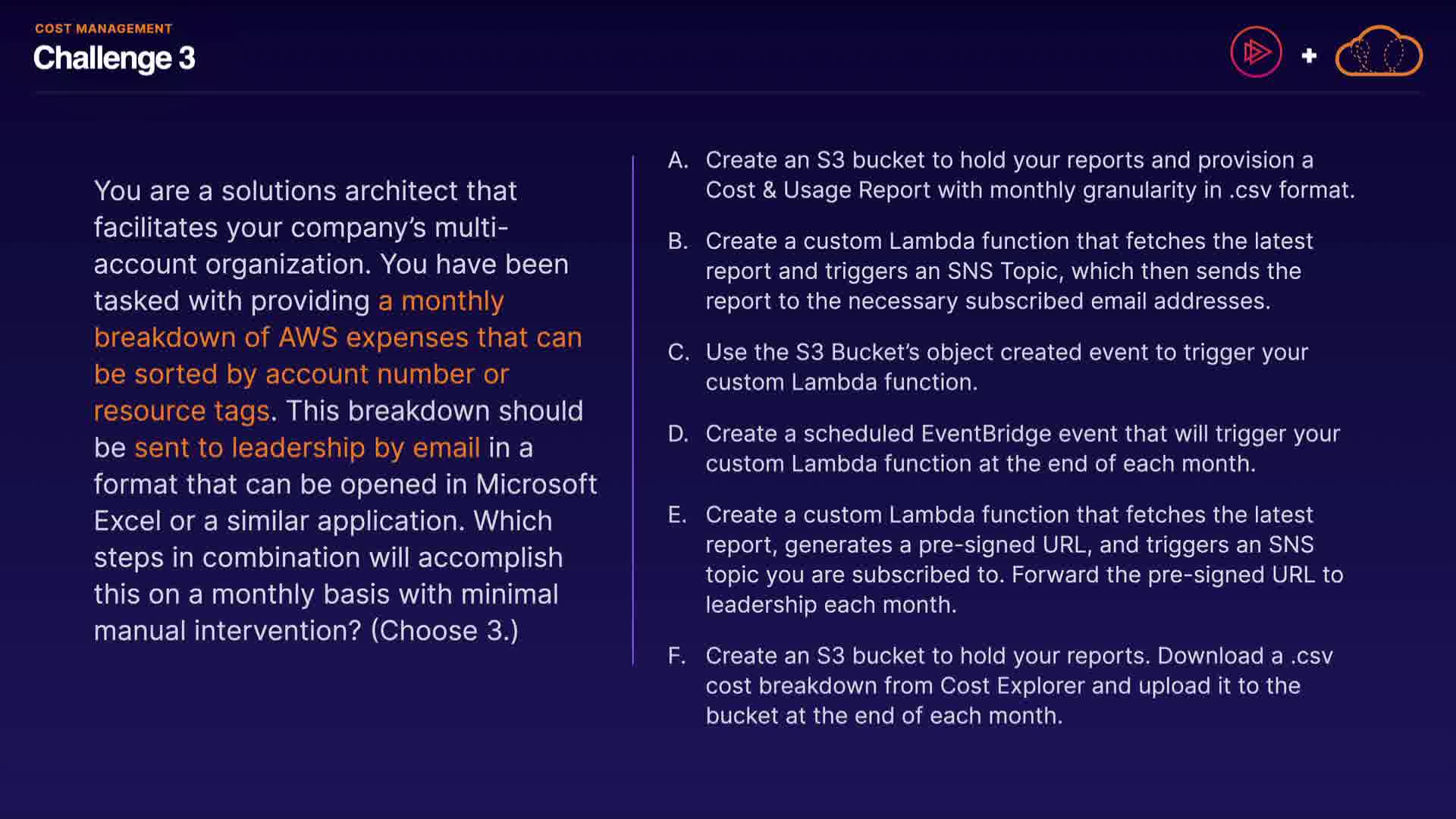 COST MANAGEMENT
Challenge 3

+

You are a solutions architect that facilitates your company's multi-account organization. You have been tasked with providing a monthly breakdown of AWS expenses that can be sorted by account number or resource tags. This breakdown should be sent to leadership by email in a format that can be opened in Microsoft Excel or a similar application. Which steps in combination will accomplish this on a monthly basis with minimal manual intervention? (Choose 3.)

A. Create an S3 bucket to hold your reports and provision a Cost & Usage Report with monthly granularity in .csv format.

B. Create a custom Lambda function that fetches the latest report and triggers an SNS Topic, which then sends the report to the necessary subscribed email addresses.

C. Use the S3 Bucket's object created event to trigger your custom Lambda function.

D. Create a scheduled EventBridge event that will trigger your custom Lambda function at the end of each month.

E. Create a custom Lambda function that fetches the latest report, generates a pre-signed URL, and triggers an SNS topic you are subscribed to. Forward the pre-signed URL to leadership each month.

F. Create an S3 bucket to hold your reports. Download a .csv cost breakdown from Cost Explorer and upload it to the bucket at the end of each month.